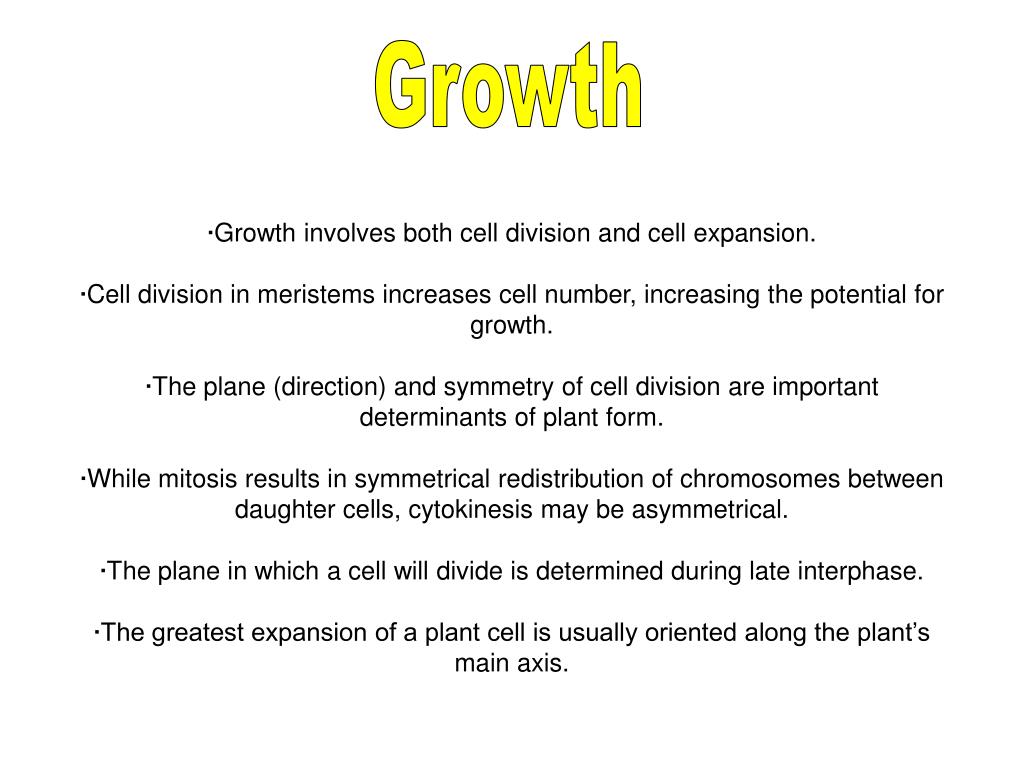 Growth

·Growth involves both cell division and cell expansion.

·Cell division in meristems increases cell number, increasing the potential for growth.

·The plane (direction) and symmetry of cell division are important determinants of plant form.

·While mitosis results in symmetrical redistribution of chromosomes between daughter cells, cytokinesis may be asymmetrical.

·The plane in which a cell will divide is determined during late interphase.

·The greatest expansion of a plant cell is usually oriented along the plant's main axis.